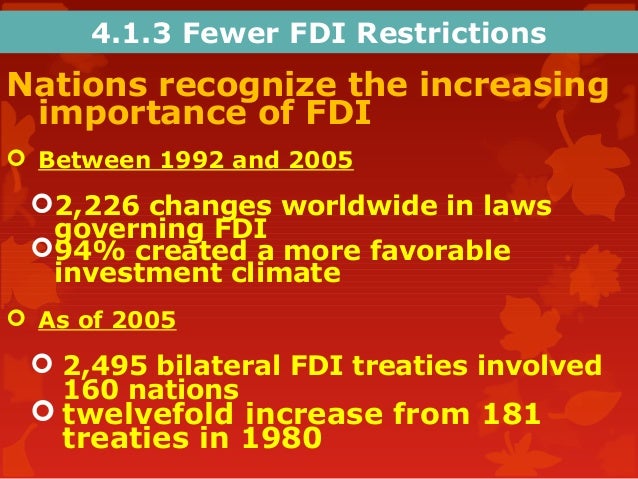 4.1.3 Fewer FDI Restrictions

Nations recognize the increasing importance of FDI

Between 1992 and 2005

2,226 changes worldwide in laws governing FDI

94% created a more favorable investment climate

As of 2005

2,495 bilateral FDI treaties involved 160 nations

twelvefold increase from 181 treaties in 1980